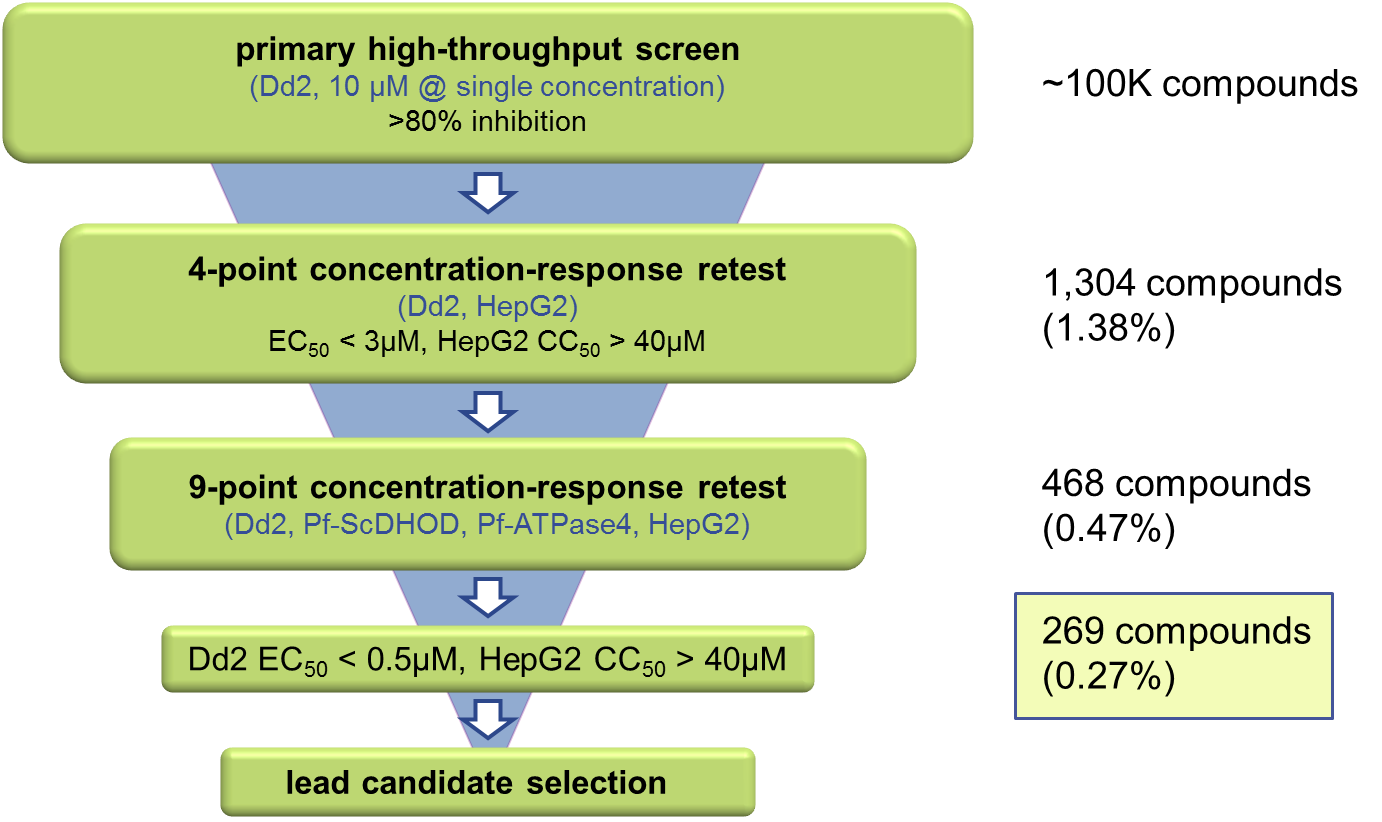 primary high-throughput screen
(Dd2, 10 μM @ single concentration)
>80% inhibition

~100K compounds

4-point concentration-response retest
(Dd2, HepG2)
$EC_{50}$ < 3μM, HepG2 $CC_{50}$ > 40μM

1,304 compounds
(1.38%)

9-point concentration-response retest
(Dd2, Pf-ScDHOD, Pf-ATPase4, HepG2)

468 compounds
(0.47%)

Dd2 $EC_{50}$ < 0.5μM, HepG2 $CC_{50}$ > 40μM

269 compounds
(0.27%)

lead candidate selection